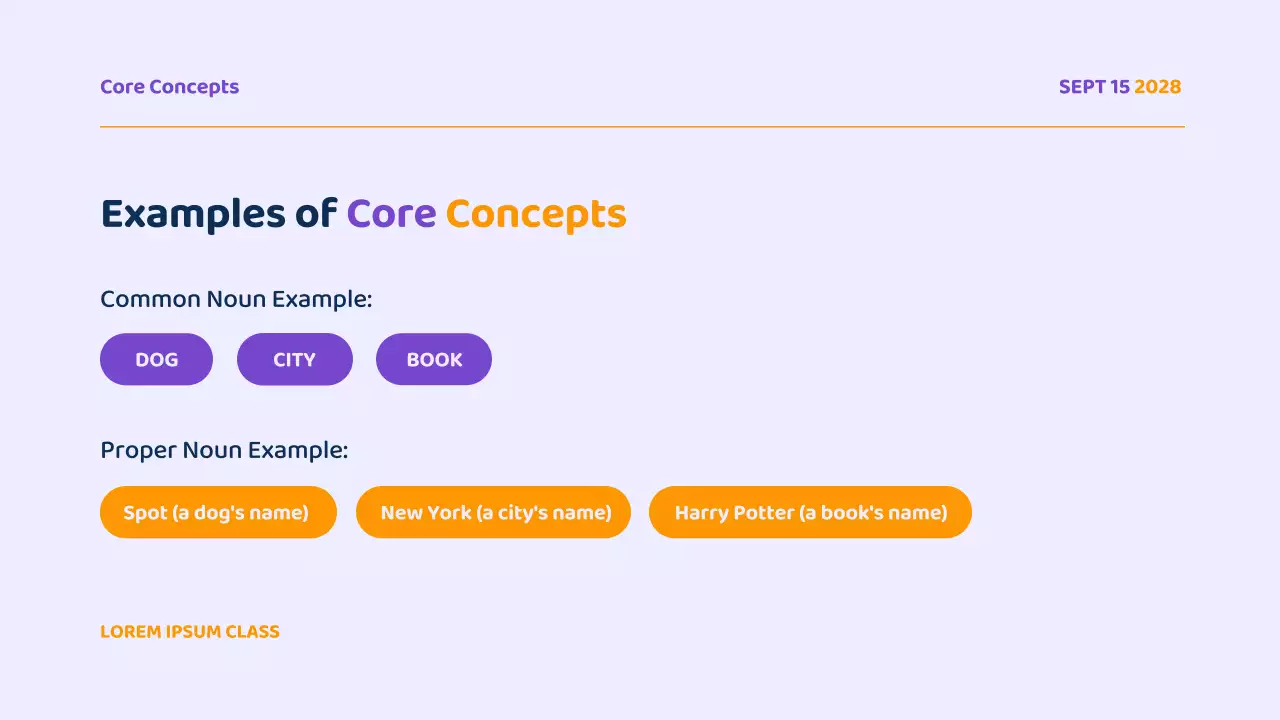 Core Concepts

SEPT 15 2028

Examples of Core Concepts

Common Noun Example:

DOG

CITY

BOOK

Proper Noun Example:

Spot (a dog's name)

New York (a city's name)

Harry Potter (a book's name)

LOREM IPSUM CLASS